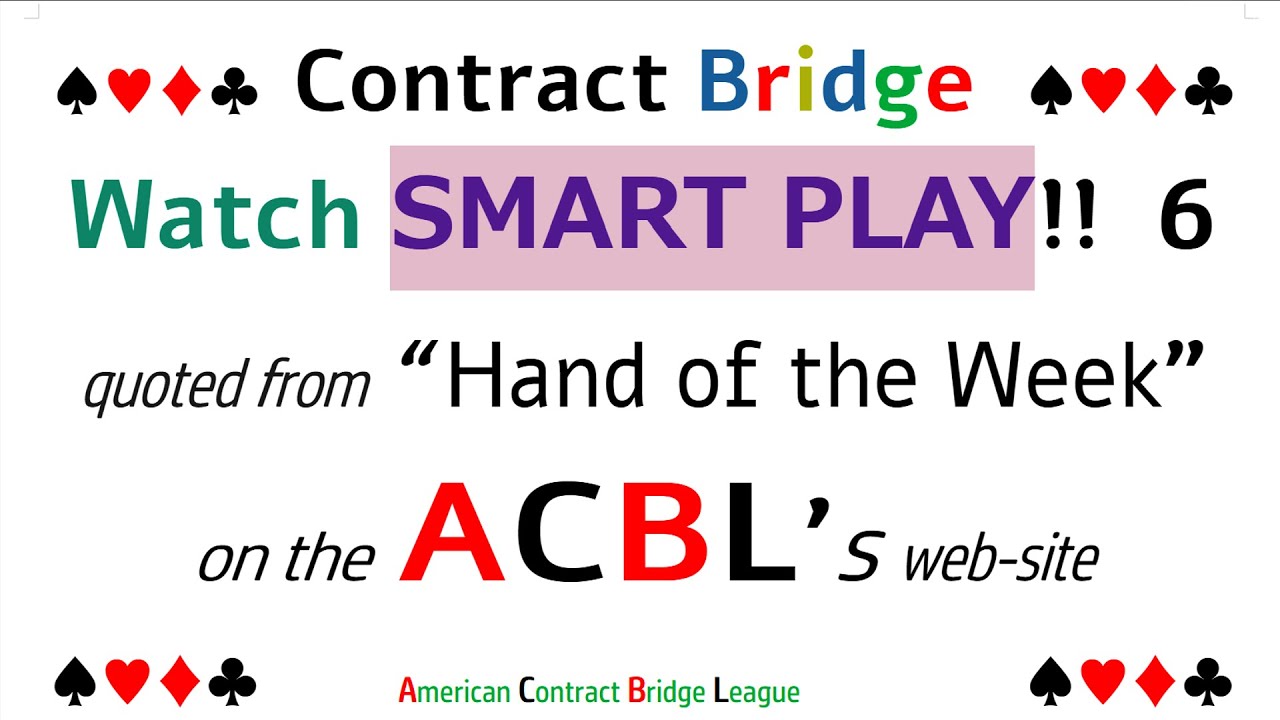 ♠♥♦♣ Contract Bridge ♠♥♦♣

Watch SMART PLAY!! 6

quoted from “Hand of the Week”

on the ACBL’s web-site

♠♥♦♣ American Contract Bridge League ♠♥♦♣